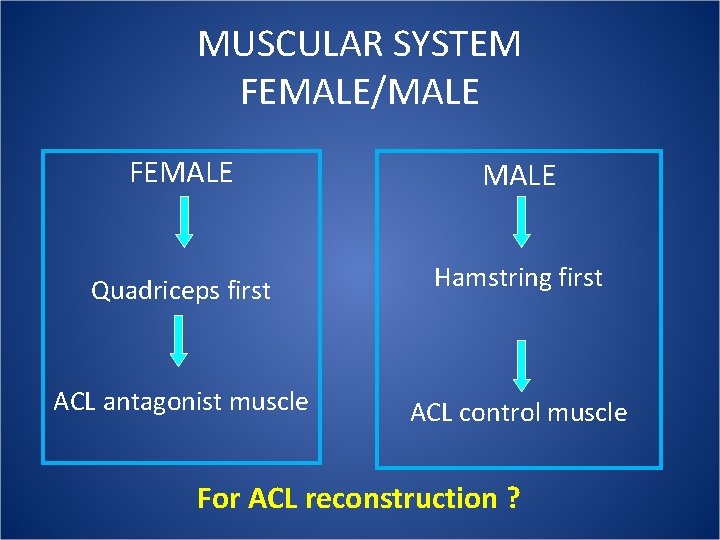 MUSCULAR SYSTEM
FEMALE/MALE

FEMALE

Quadriceps first

ACL antagonist muscle

MALE

Hamstring first

ACL control muscle

For ACL reconstruction ?